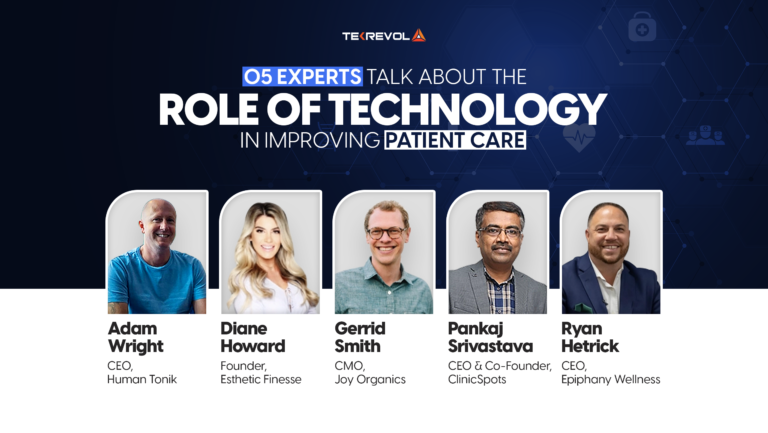 TEKREVOL

05 EXPERTS TALK ABOUT THE
ROLE OF TECHNOLOGY
IN IMPROVING PATIENT CARE

Adam Wright
CEO, Human Tonik

Diane Howard
Founder, Esthetic Finesse

Gerrid Smith
CMO, Joy Organics

Pankaj Srivastava
CEO & Co-Founder, ClinicSpots

Ryan Hetrick
CEO, Epiphany Wellness